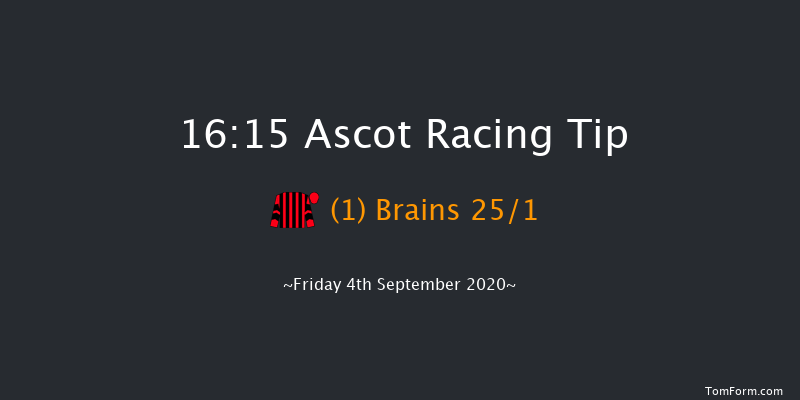 16:15 Ascot Racing Tip

(1) Brains 25/1

~Friday 4th September 2020~

TomForm.com